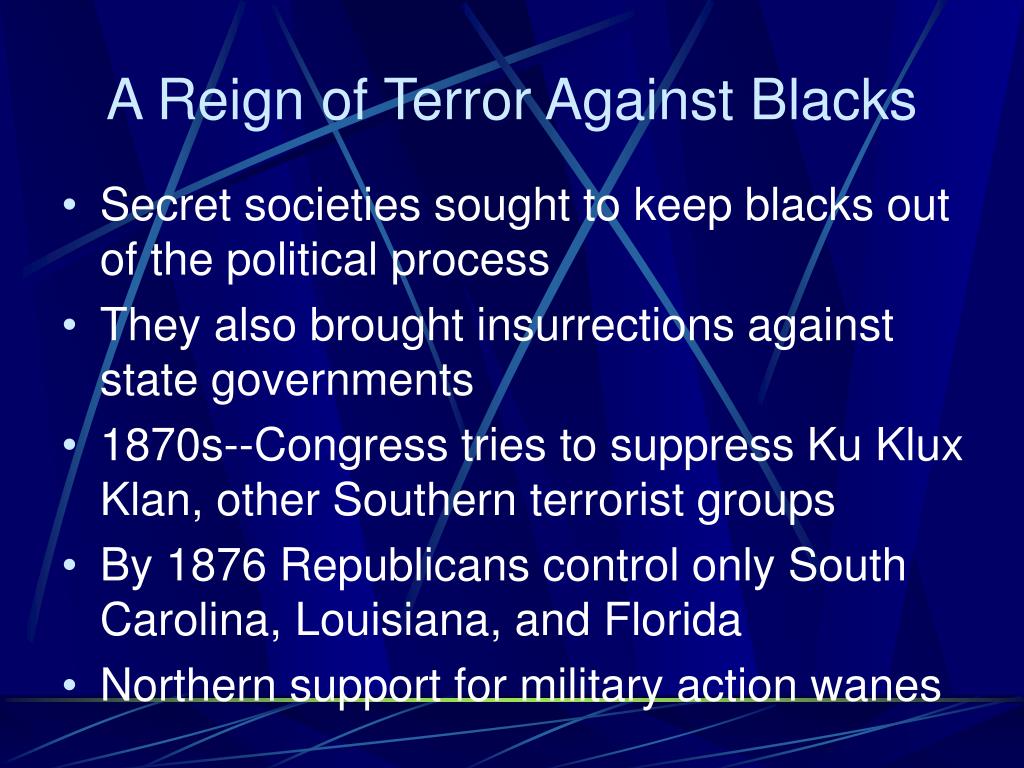 A Reign of Terror Against Blacks

• Secret societies sought to keep blacks out of the political process
• They also brought insurrections against state governments
• 1870s--Congress tries to suppress Ku Klux Klan, other Southern terrorist groups
• By 1876 Republicans control only South Carolina, Louisiana, and Florida
• Northern support for military action wanes